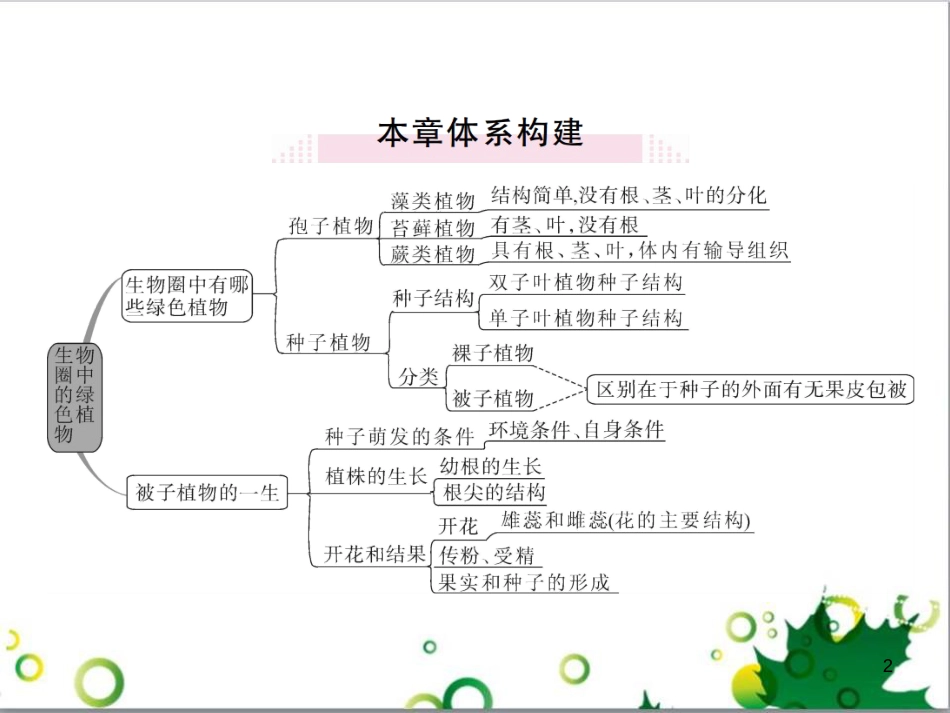 本章体系构建

生物圈中的绿色植物

生物圈中有哪些绿色植物

孢子植物
藻类植物　结构简单,没有根、茎、叶的分化
苔藓植物　有茎、叶,没有根
蕨类植物　具有根、茎、叶,体内有输导组织

种子植物
种子结构　双子叶植物种子结构
单子叶植物种子结构
分类　裸子植物
被子植物
区别在于种子的外面有无果皮包被

被子植物的一生
种子萌发的条件　环境条件、自身条件
植株的生长　幼根的生长
根尖的结构
开花和结果　开花　雄蕊和雌蕊(花的主要结构)
传粉、受精
果实和种子的形成

2